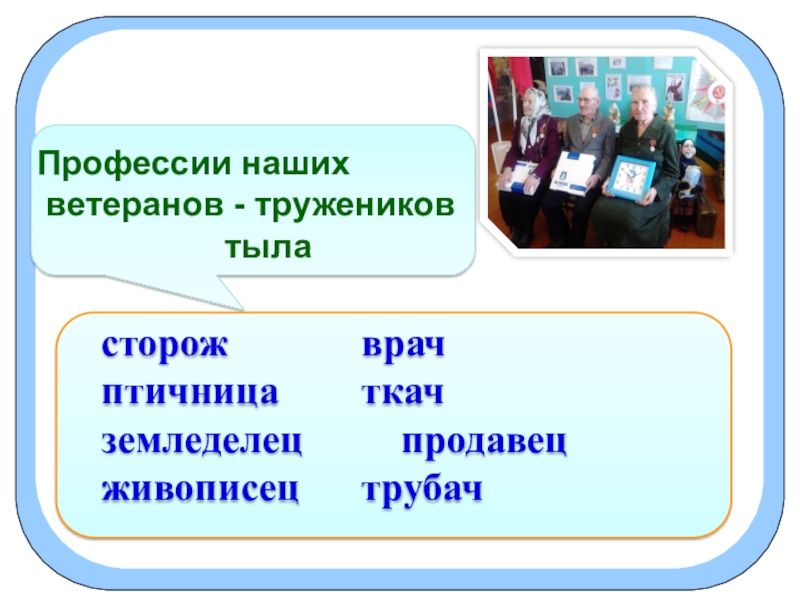 Профессии наших ветеранов - тружеников тыла

сторож
птичница
земледелец
живописец

врач
ткач
продавец
трубач